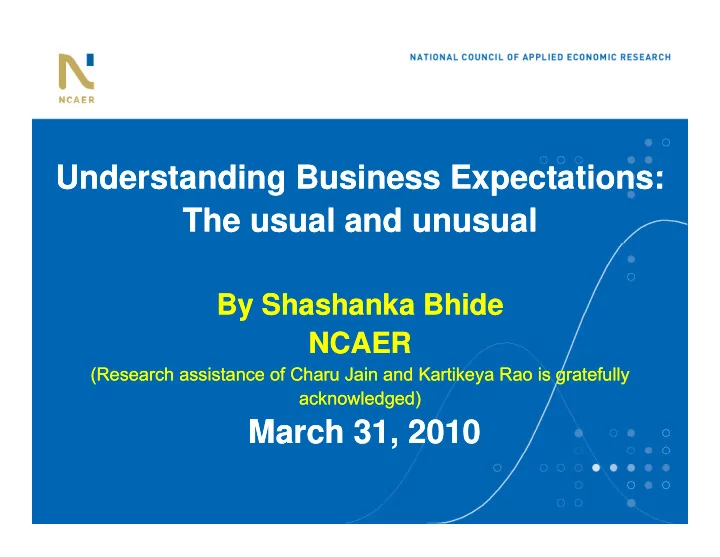 NCAER

NATIONAL COUNCIL OF APPLIED ECONOMIC RESEARCH

Understanding Business Expectations: The usual and unusual

By Shashanka Bhide
NCAER
(Research assistance of Charu Jain and Kartikeya Rao is gratefully acknowledged)

March 31, 2010